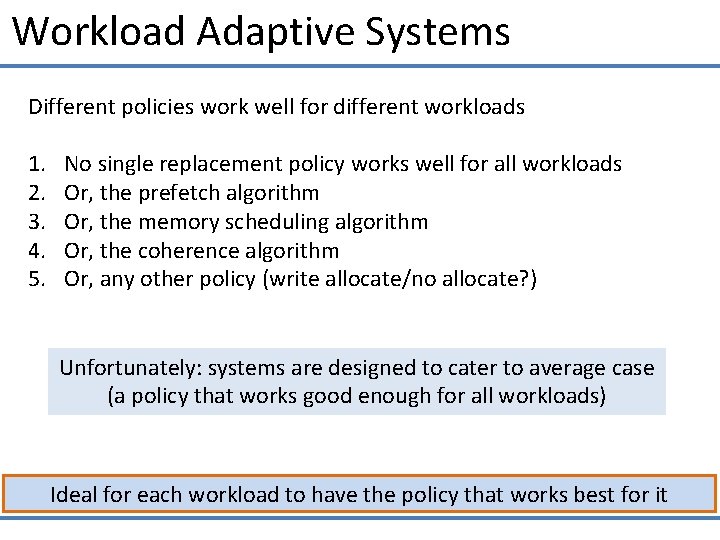 Workload Adaptive Systems

Different policies work well for different workloads

1. No single replacement policy works well for all workloads
2. Or, the prefetch algorithm
3. Or, the memory scheduling algorithm
4. Or, the coherence algorithm
5. Or, any other policy (write allocate/no allocate?)

Unfortunately: systems are designed to cater to average case (a policy that works good enough for all workloads)

Ideal for each workload to have the policy that works best for it